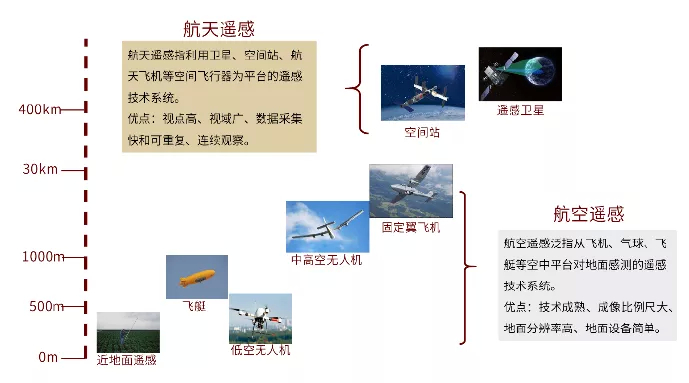 航天遥感

航天遥感指利用卫星、空间站、航天飞机等空间飞行器为平台的遥感技术系统。
优点：视点高、视域广、数据采集快和可重复、连续观察。

空间站

遥感卫星

400km

30km

1000m

500m

0m

固定翼飞机

中高空无人机

飞艇

低空无人机

近地面遥感

航空遥感

航空遥感泛指从飞机、气球、飞艇等空中平台对地面感测的遥感技术系统。
优点：技术成熟、成像比例尺大、地面分辨率高、地面设备简单。